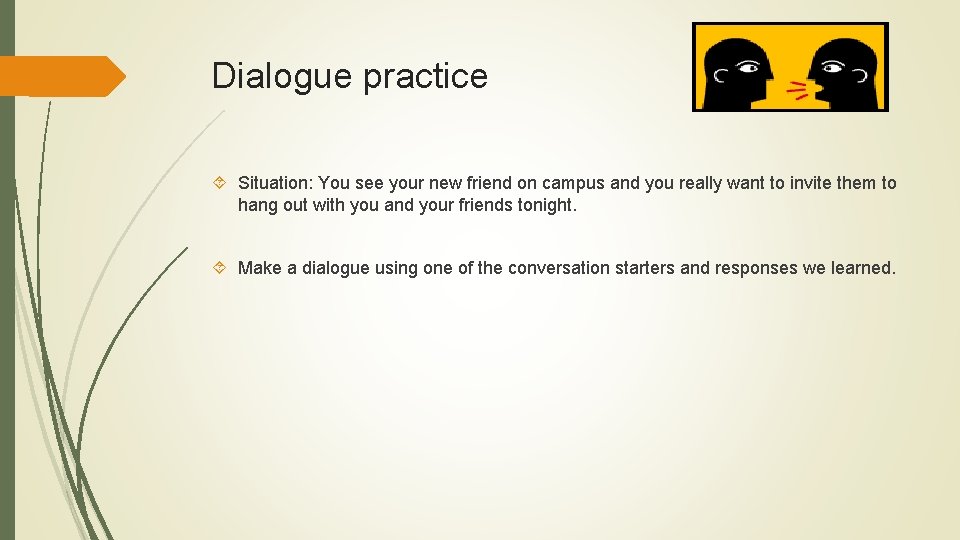 Dialogue practice

Situation: You see your new friend on campus and you really want to invite them to hang out with you and your friends tonight.

Make a dialogue using one of the conversation starters and responses we learned.